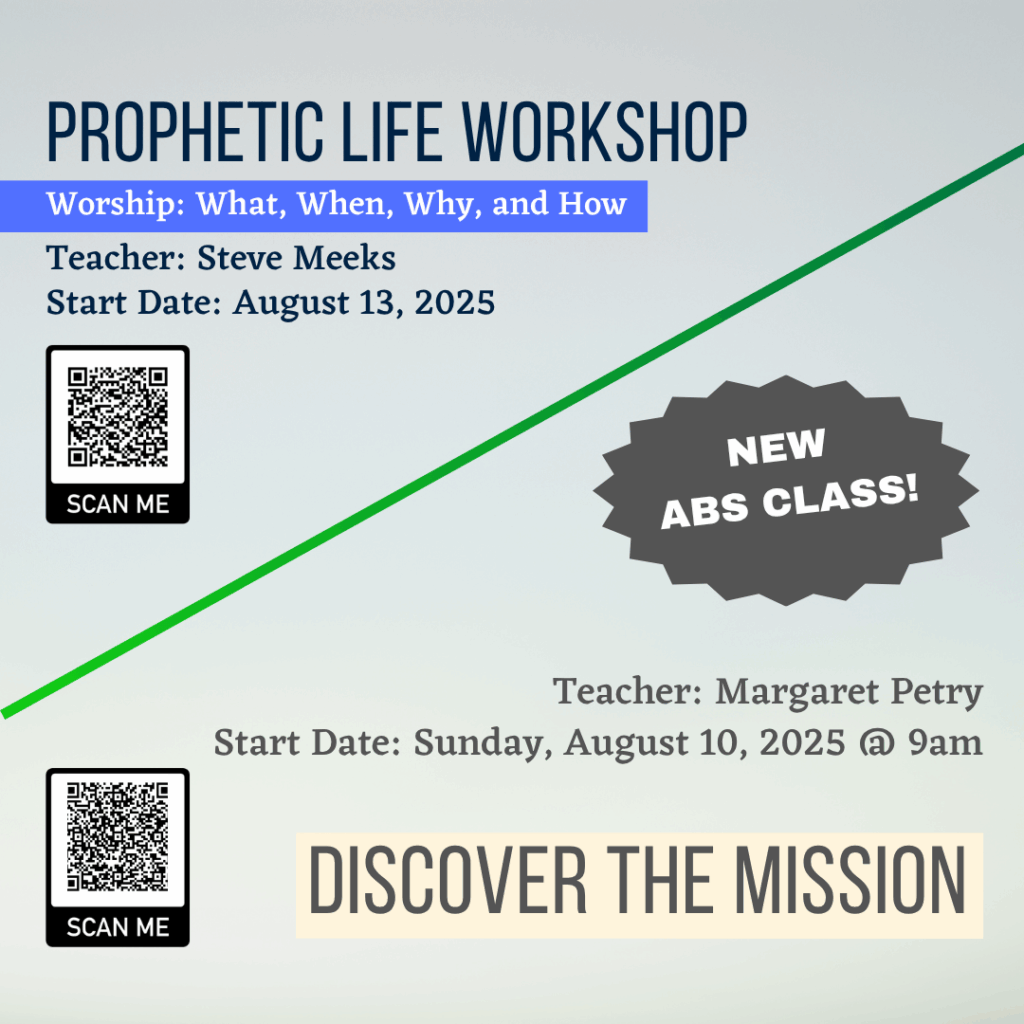 PROPHETIC LIFE WORKSHOP

Worship: What, When, Why, and How

Teacher: Steve Meeks
Start Date: August 13, 2025

SCAN ME

NEW ABS CLASS!

Teacher: Margaret Petry
Start Date: Sunday, August 10, 2025 @ 9am

SCAN ME

DISCOVER THE MISSION